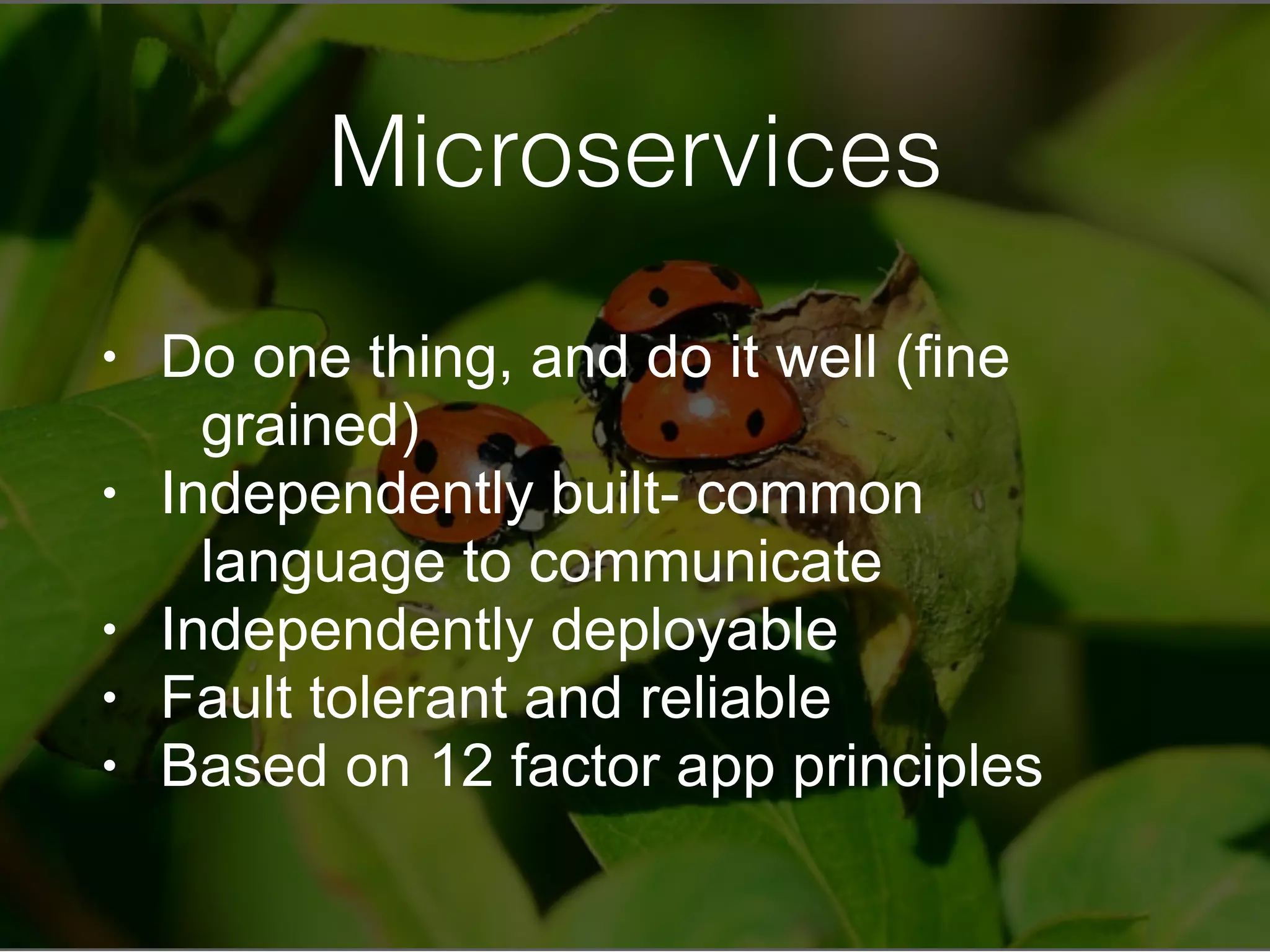 Microservices

• Do one thing, and do it well (fine grained)
• Independently built- common language to communicate
• Independently deployable
• Fault tolerant and reliable
• Based on 12 factor app principles